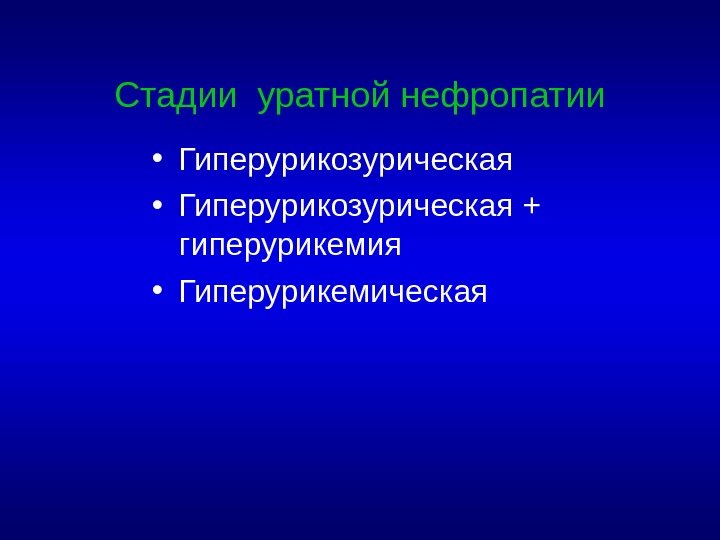 Стадии уратной нефропатии

• Гиперурикозурическая
• Гиперурикозурическая + гиперурикемия
• Гиперурикемическая